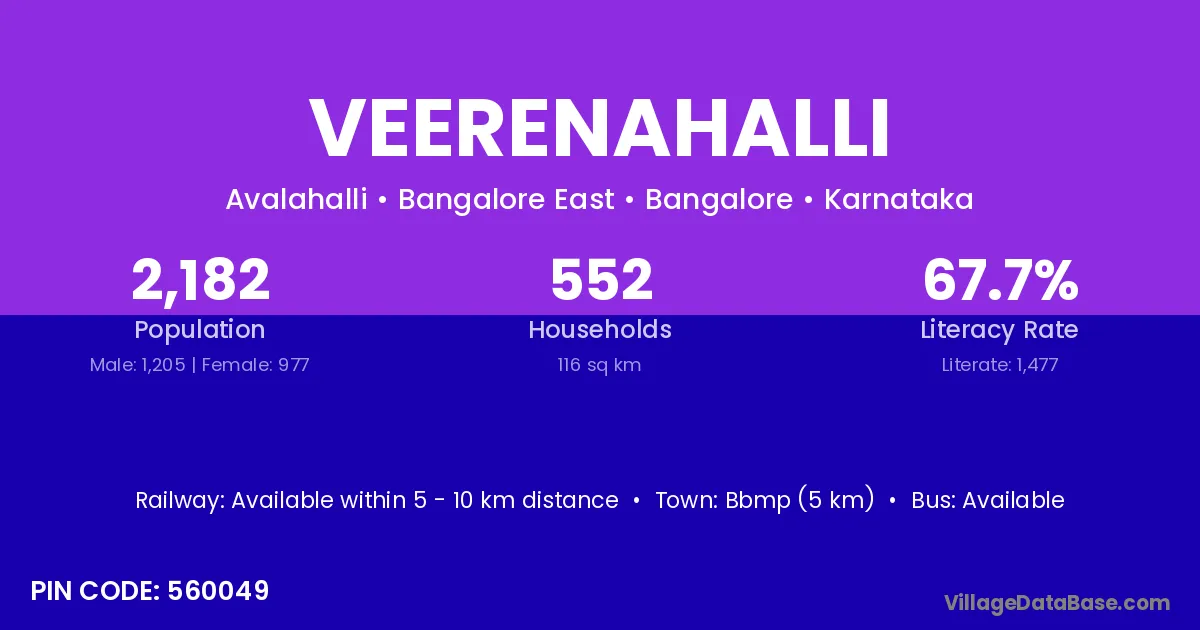 VEERENAHALLI

Avalahalli • Bangalore East • Bangalore • Karnataka

2,182
Population
Male: 1,205 | Female: 977

552
Households
116 sq km

67.7%
Literacy Rate
Literate: 1,477

Railway: Available within 5 - 10 km distance • Town: Bbmp (5 km) • Bus: Available

PIN CODE: 560049

VillageDataBase.com